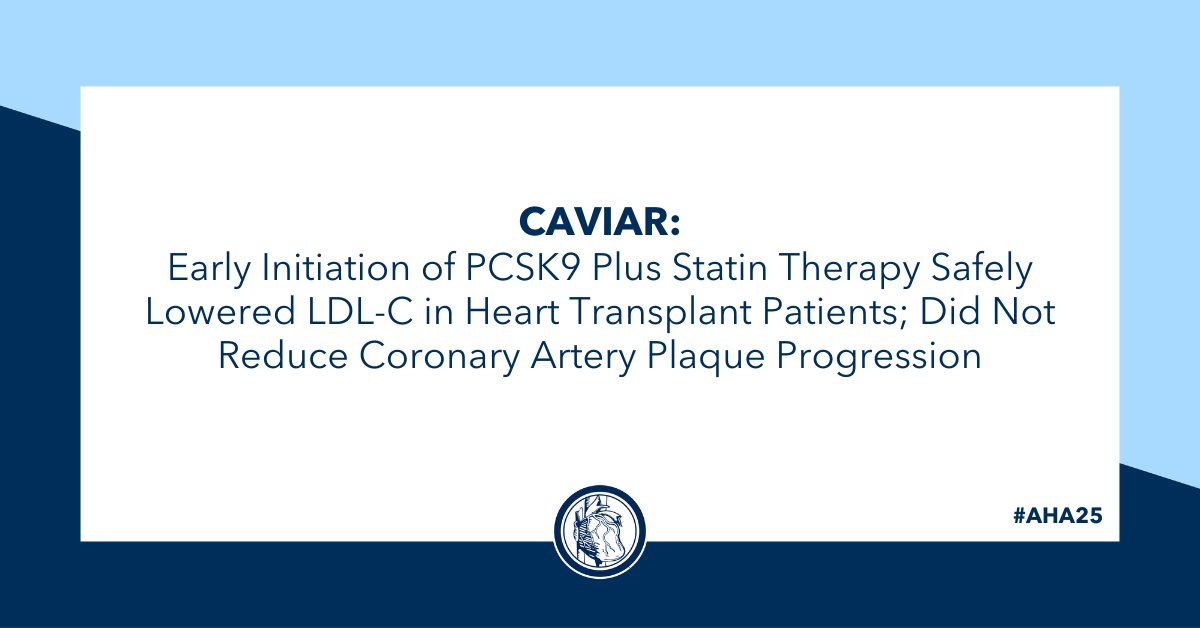 CAVIAR:
Early Initiation of PCSK9 Plus Statin Therapy Safely Lowered LDL-C in Heart Transplant Patients; Did Not Reduce Coronary Artery Plaque Progression

#AHA25